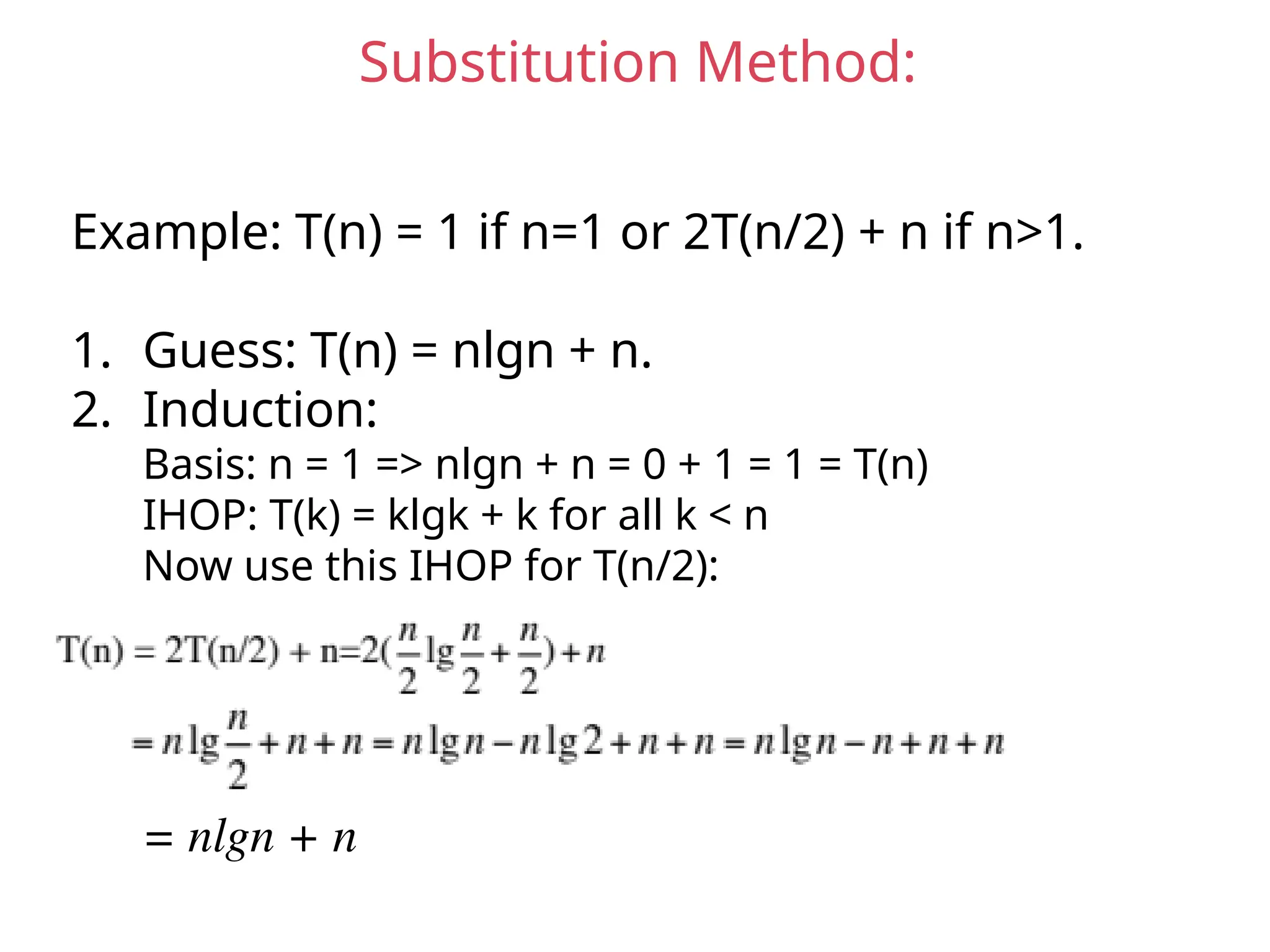 Substitution Method:

Example: T(n) = 1 if n=1 or 2T(n/2) + n if n>1.

1. Guess: T(n) = nlgn + n.
2. Induction:
Basis: n = 1 => nlgn + n = 0 + 1 = 1 = T(n)
IHOP: T(k) = klgk + k for all k < n
Now use this IHOP for T(n/2):

$T(n) = 2T(n/2) + n = 2(\frac{n}{2}\lg\frac{n}{2} + \frac{n}{2}) + n$

$= n\lg\frac{n}{2} + n + n = n\lg n - n\lg 2 + n + n = n\lg n - n + n + n$

$= nlgn + n$